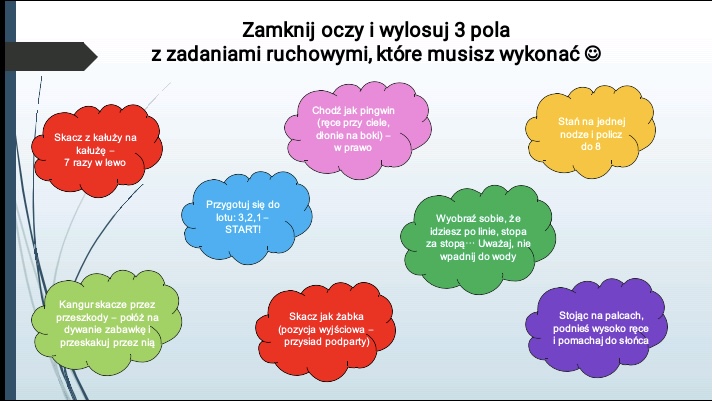 Zamknij oczy i wylosuj 3 pola
z zadaniami ruchowymi, które musisz wykonać ☺

Skacz z kałuży na kałużę – 7 razy w lewo

Chodź jak pingwin (ręce przy ciele, dłonie na boki) – w prawo

Stań na jednej nodze i policz do 8

Przygotuj się do lotu: 3,2,1 – START!

Wyobraź sobie, że idziesz po linie, stopa za stopą… Uważaj, nie wpadnij do wody

Kangur skacze przez przeszkody – połóż na dywanie zabawkę i przeskakuj przez nią

Skacz jak żabka (pozycja wyjściowa – przysiad podparty)

Stojąc na palcach, podnieś wysoko ręce i pomachaj do słońca